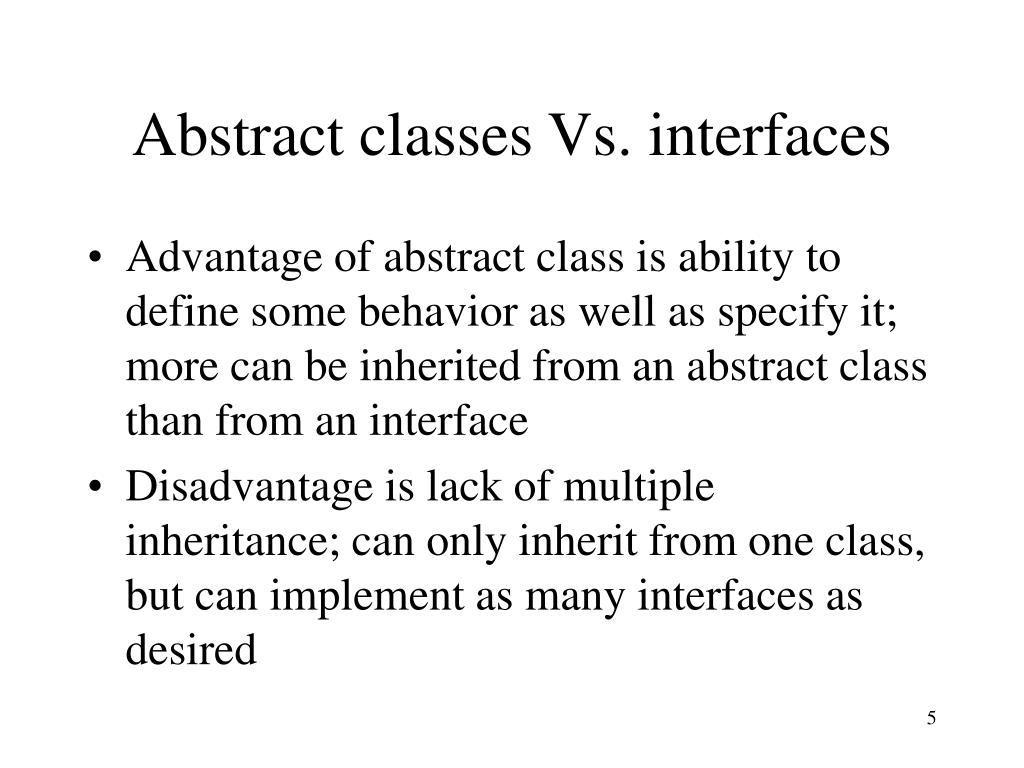 Abstract classes Vs. interfaces

• Advantage of abstract class is ability to define some behavior as well as specify it; more can be inherited from an abstract class than from an interface

• Disadvantage is lack of multiple inheritance; can only inherit from one class, but can implement as many interfaces as desired

5